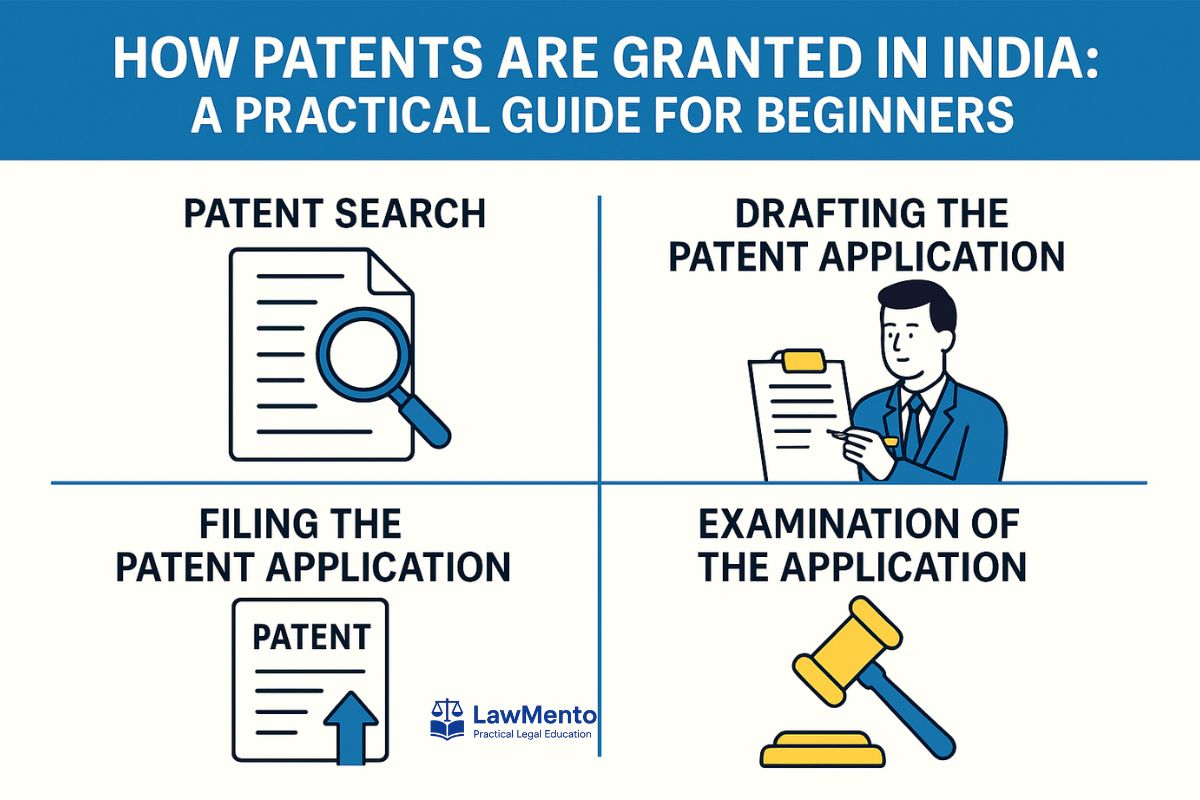 HOW PATENTS ARE GRANTED IN INDIA:
A PRACTICAL GUIDE FOR BEGINNERS

PATENT SEARCH

DRAFTING THE PATENT APPLICATION

FILING THE PATENT APPLICATION

PATENT

LawMento
Practical Legal Education

EXAMINATION OF THE APPLICATION